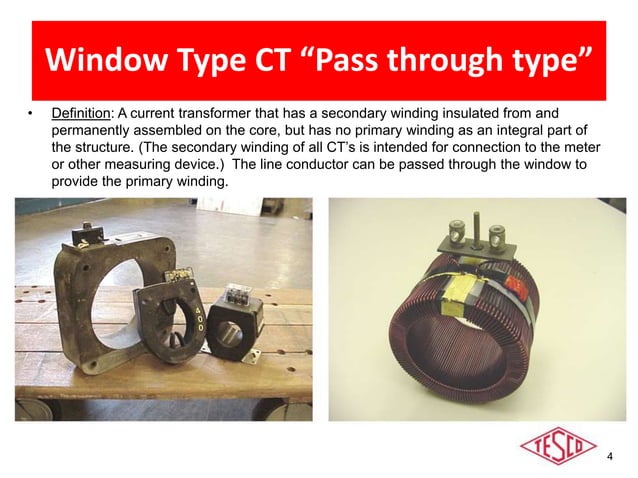 Window Type CT “Pass through type”

• Definition: A current transformer that has a secondary winding insulated from and permanently assembled on the core, but has no primary winding as an integral part of the structure. (The secondary winding of all CT’s is intended for connection to the meter or other measuring device.) The line conductor can be passed through the window to provide the primary winding.

400

TESCO

4